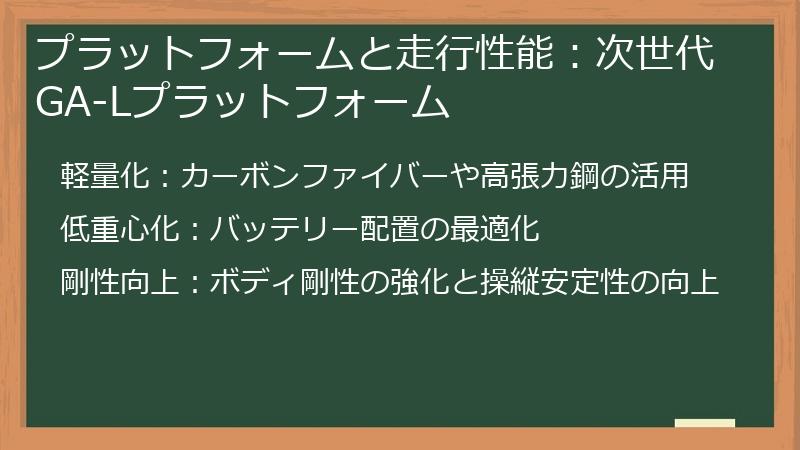 プラットフォームと走行性能：次世代GA-Lプラットフォーム

軽量化：カーボンファイバーや高張力鋼の活用

低重心化：バッテリー配置の最適化

剛性向上：ボディ剛性の強化と操縦安定性の向上